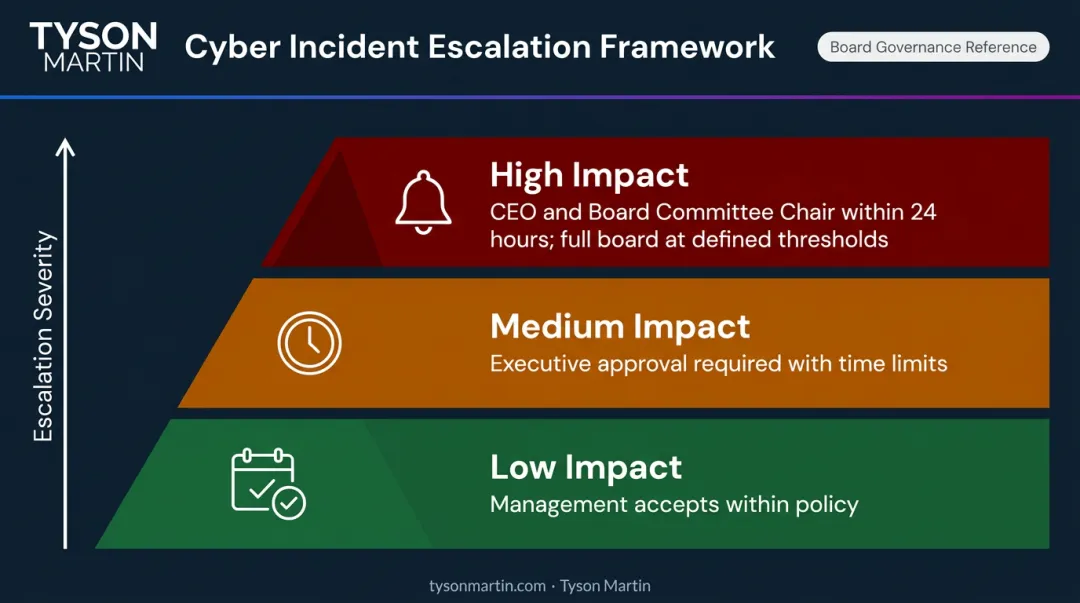 TYSON MARTIN

Cyber Incident Escalation Framework

Board Governance Reference

Escalation Severity

High Impact
CEO and Board Committee Chair within 24 hours; full board at defined thresholds

Medium Impact
Executive approval required with time limits

Low Impact
Management accepts within policy

tysonmartin.com · Tyson Martin